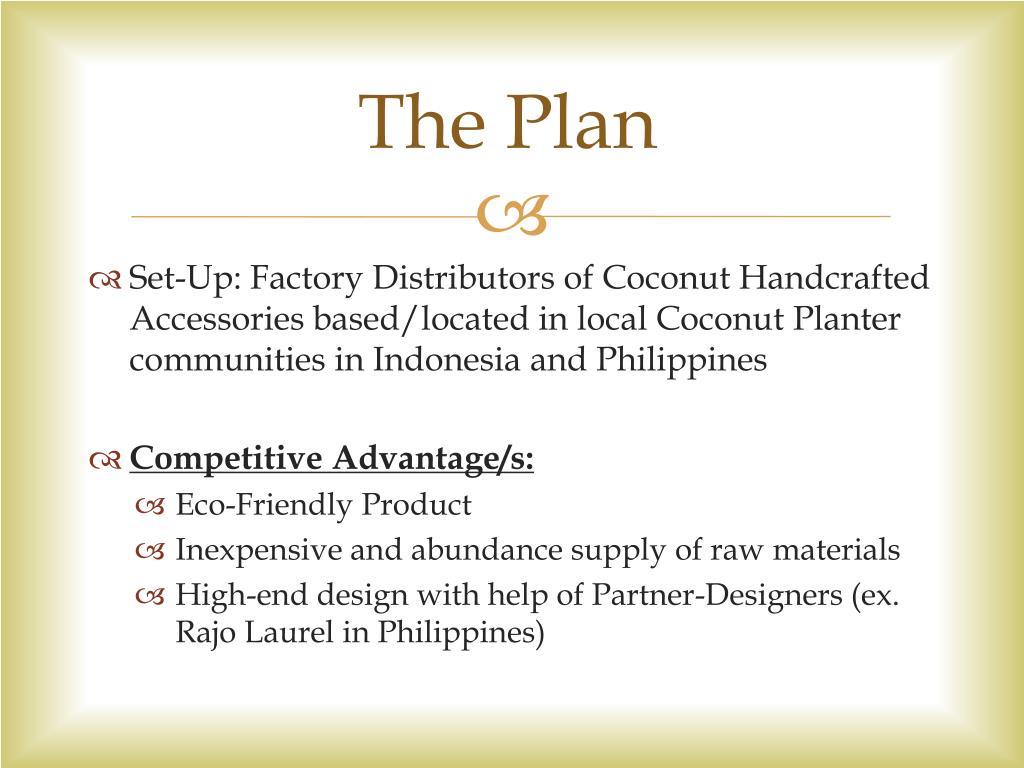 The Plan

Set-Up: Factory Distributors of Coconut Handcrafted Accessories based/located in local Coconut Planter communities in Indonesia and Philippines

Competitive Advantage/s:
Eco-Friendly Product
Inexpensive and abundance supply of raw materials
High-end design with help of Partner-Designers (ex. Rajo Laurel in Philippines)